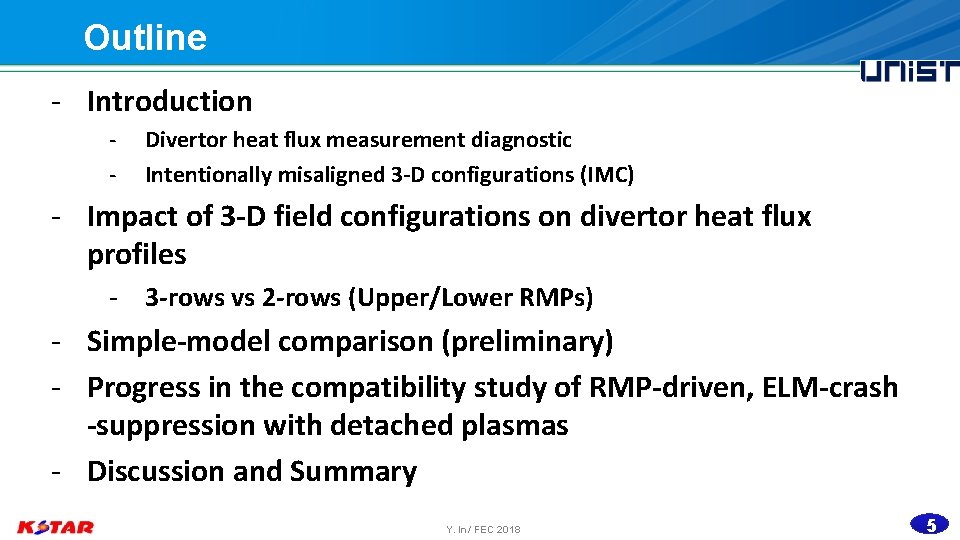 Outline

UNIST

- Introduction
  - Divertor heat flux measurement diagnostic
  - Intentionally misaligned 3-D configurations (IMC)
- Impact of 3-D field configurations on divertor heat flux profiles
  - 3-rows vs 2-rows (Upper/Lower RMPs)
- Simple-model comparison (preliminary)
- Progress in the compatibility study of RMP-driven, ELM-crash -suppression with detached plasmas
- Discussion and Summary

KSTAR

Y. In/ FEC 2018

5